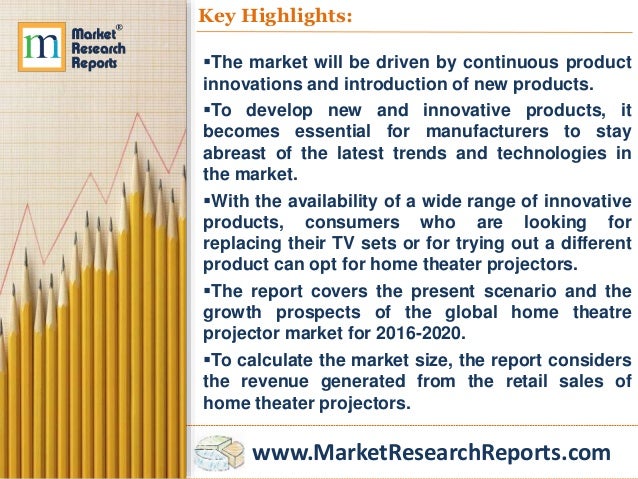 m Market® Research Reports

Key Highlights:

▪The market will be driven by continuous product innovations and introduction of new products.

▪To develop new and innovative products, it becomes essential for manufacturers to stay abreast of the latest trends and technologies in the market.

▪With the availability of a wide range of innovative products, consumers who are looking for replacing their TV sets or for trying out a different product can opt for home theater projectors.

▪The report covers the present scenario and the growth prospects of the global home theatre projector market for 2016-2020.

▪To calculate the market size, the report considers the revenue generated from the retail sales of home theater projectors.

www.MarketResearchReports.com